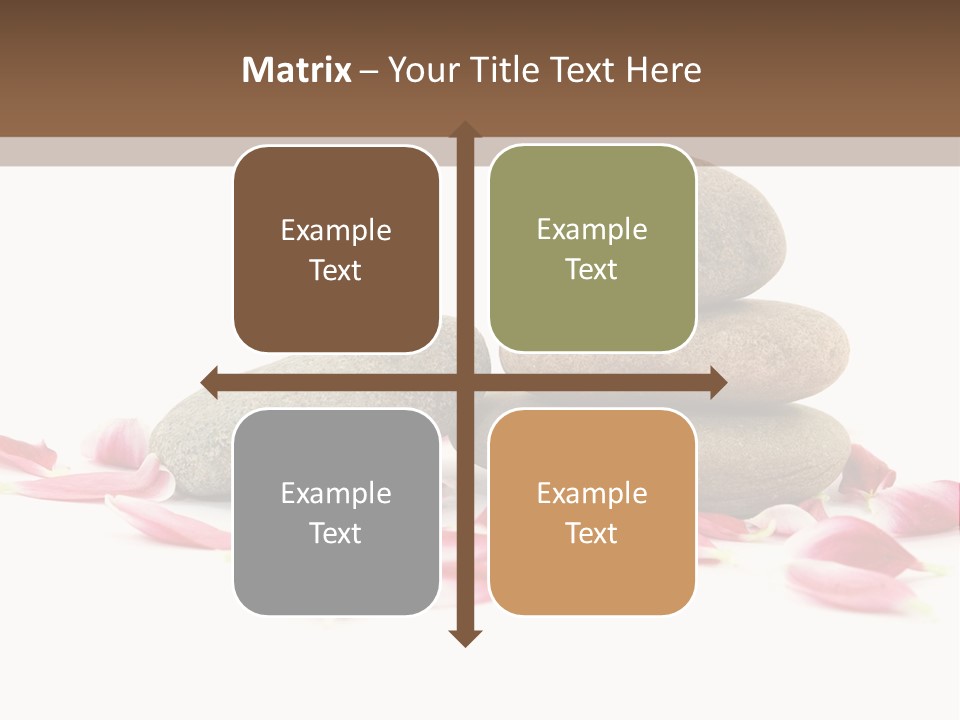 Matrix – Your Title Text Here

Example Text

Example Text

Example Text

Example Text